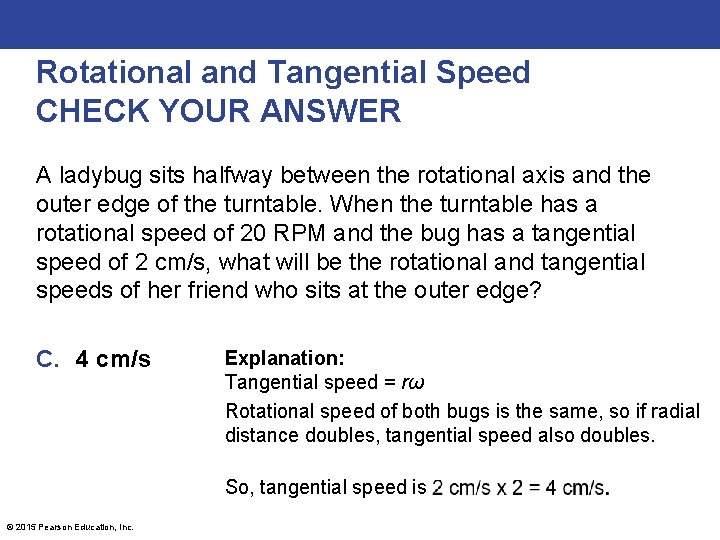 Rotational and Tangential Speed
CHECK YOUR ANSWER

A ladybug sits halfway between the rotational axis and the outer edge of the turntable. When the turntable has a rotational speed of 20 RPM and the bug has a tangential speed of 2 cm/s, what will be the rotational and tangential speeds of her friend who sits at the outer edge?

C. 4 cm/s

Explanation:
Tangential speed = $r\omega$

Rotational speed of both bugs is the same, so if radial distance doubles, tangential speed also doubles.

So, tangential speed is 2 cm/s x 2 = 4 cm/s.

© 2015 Pearson Education, Inc.